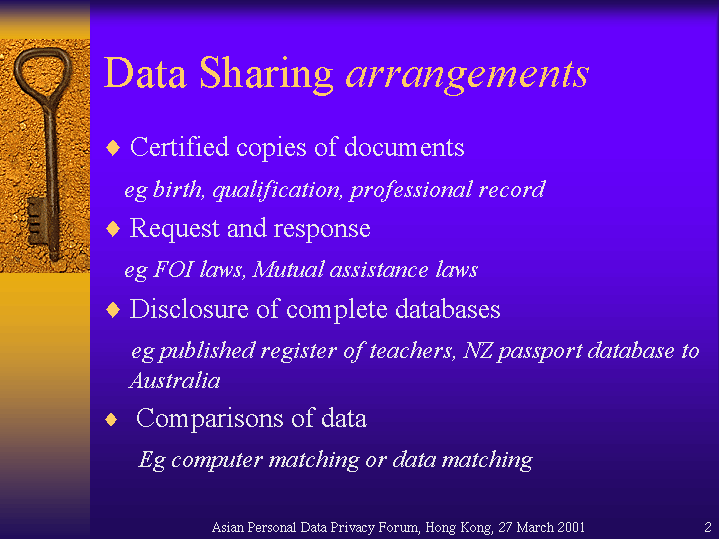 Data Sharing arrangements

♦ Certified copies of documents

eg birth, qualification, professional record

♦ Request and response

eg FOI laws, Mutual assistance laws

♦ Disclosure of complete databases

eg published register of teachers, NZ passport database to Australia

♦ Comparisons of data

Eg computer matching or data matching

Asian Personal Data Privacy Forum, Hong Kong, 27 March 2001

2